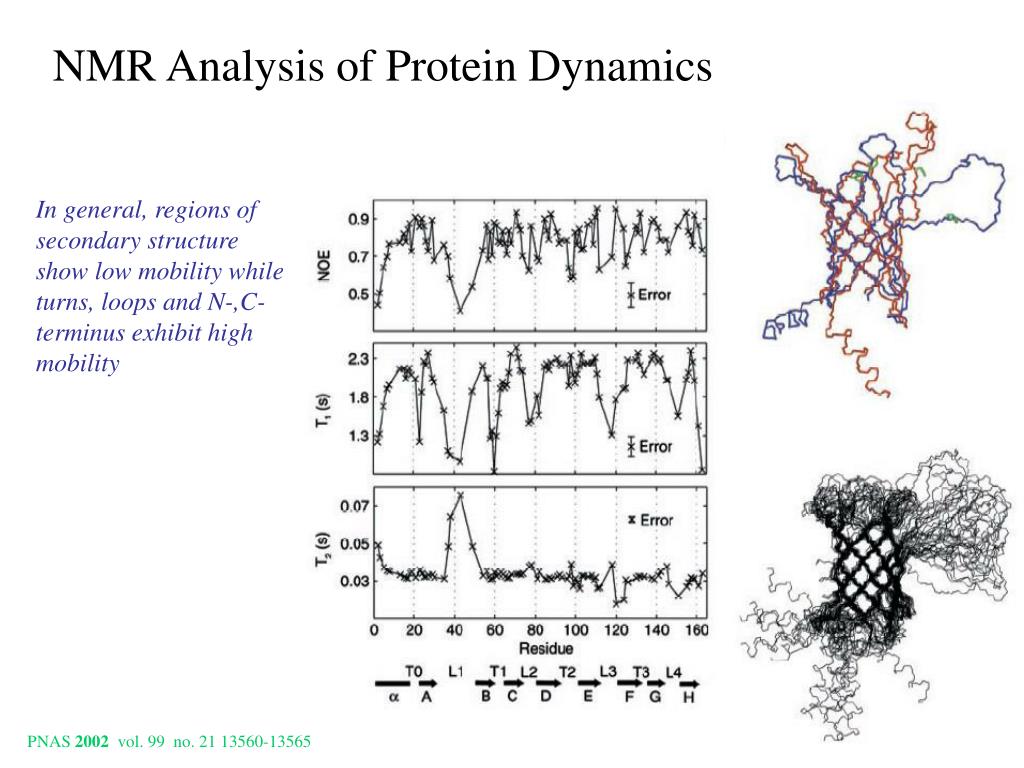 NMR Analysis of Protein Dynamics

In general, regions of secondary structure show low mobility while turns, loops and N-,C-terminus exhibit high mobility

NOE
0.9
0.7
0.5
Error

$T_1$ (s)
2.3
1.8
1.3
Error

$T_2$ (s)
0.07
0.05
0.03
Error

0 20 40 60 80 100 120 140 160
Residue

T0 L1 T1 L2 T2 L3 T3 L4
α A B C D E F G H

PNAS 2002 vol. 99 no. 21 13560-13565